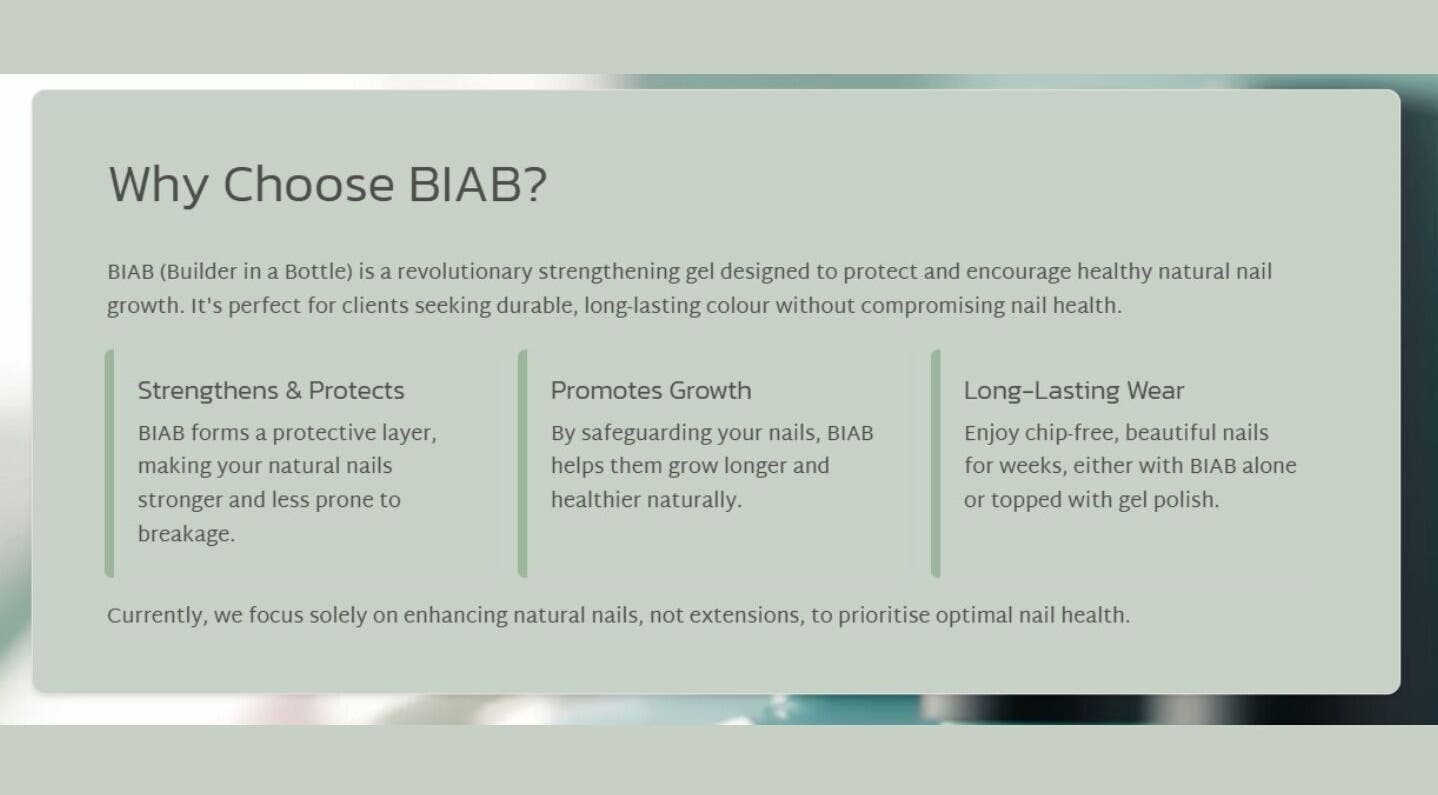 Why Choose BIAB?

BIAB (Builder in a Bottle) is a revolutionary strengthening gel designed to protect and encourage healthy natural nail growth. It's perfect for clients seeking durable, long-lasting colour without compromising nail health.

Strengthens & Protects
BIAB forms a protective layer, making your natural nails stronger and less prone to breakage.

Promotes Growth
By safeguarding your nails, BIAB helps them grow longer and healthier naturally.

Long-Lasting Wear
Enjoy chip-free, beautiful nails for weeks, either with BIAB alone or topped with gel polish.

Currently, we focus solely on enhancing natural nails, not extensions, to prioritise optimal nail health.